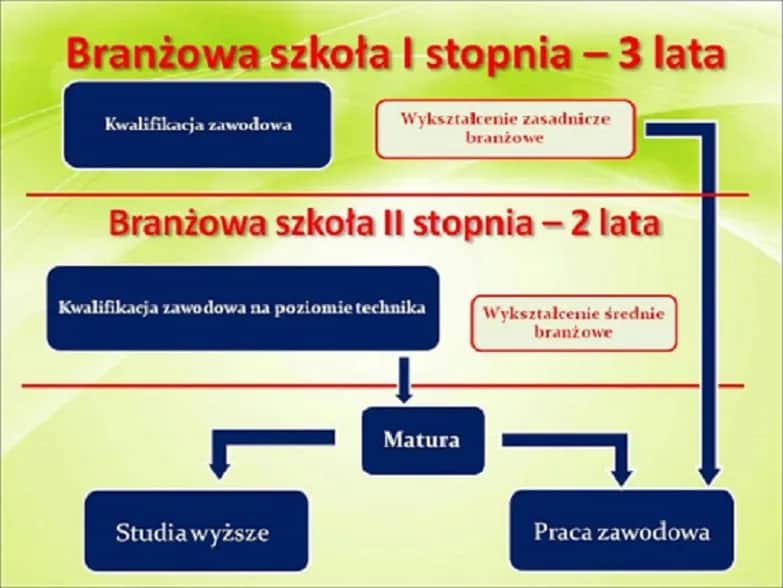 Branżowa szkoła I stopnia – 3 lata

Kwalifikacja zawodowa

Wykształcenie zasadnicze branżowe

Branżowa szkoła II stopnia – 2 lata

Kwalifikacja zawodowa na poziomie technika

Wykształcenie średnie branżowe

Matura

Studia wyższe

Praca zawodowa